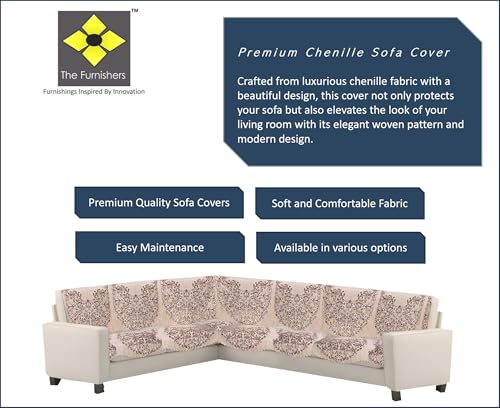 ™
The Furnishers
Furnishings Inspired By Innovation

Premium Chenille Sofa Cover

Crafted from luxurious chenille fabric with a beautiful design, this cover not only protects your sofa but also elevates the look of your living room with its elegant woven pattern and modern design.

Premium Quality Sofa Covers

Soft and Comfortable Fabric

Easy Maintenance

Available in various options